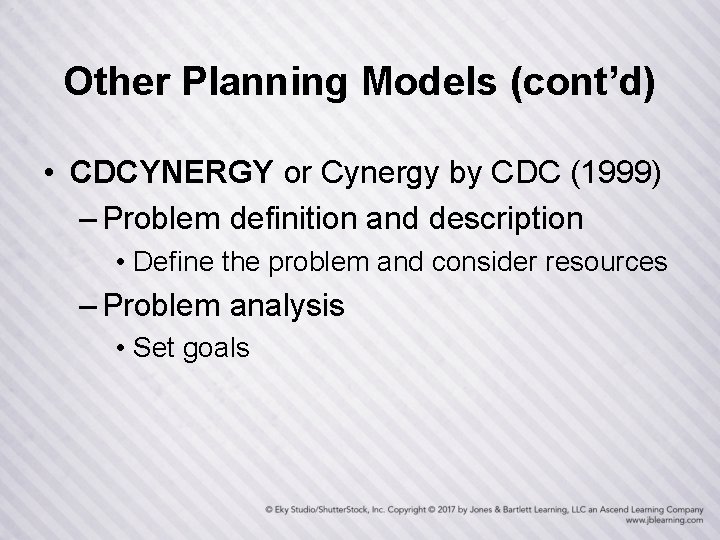 Other Planning Models (cont'd)

• CDCYNERGY or Cynergy by CDC (1999)
– Problem definition and description
• Define the problem and consider resources
– Problem analysis
• Set goals

© Eky Studio/ShutterStock, Inc. Copyright © 2017 by Jones & Bartlett Learning, LLC an Ascend Learning Company
www.jblearning.com